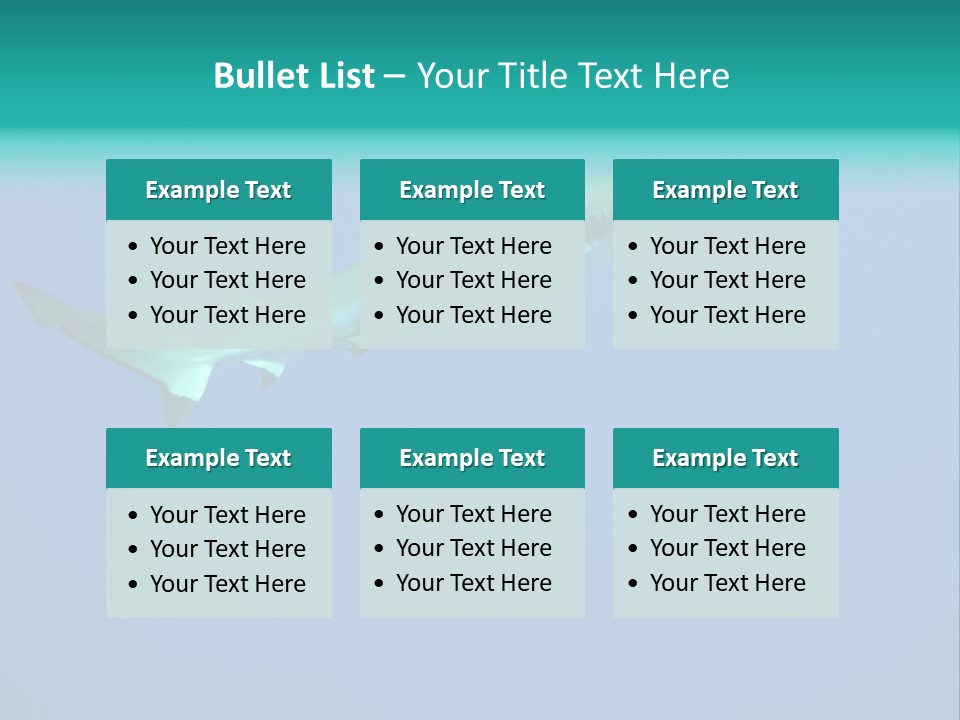 Bullet List – Your Title Text Here

Example Text
• Your Text Here
• Your Text Here
• Your Text Here

Example Text
• Your Text Here
• Your Text Here
• Your Text Here

Example Text
• Your Text Here
• Your Text Here
• Your Text Here

Example Text
• Your Text Here
• Your Text Here
• Your Text Here

Example Text
• Your Text Here
• Your Text Here
• Your Text Here

Example Text
• Your Text Here
• Your Text Here
• Your Text Here